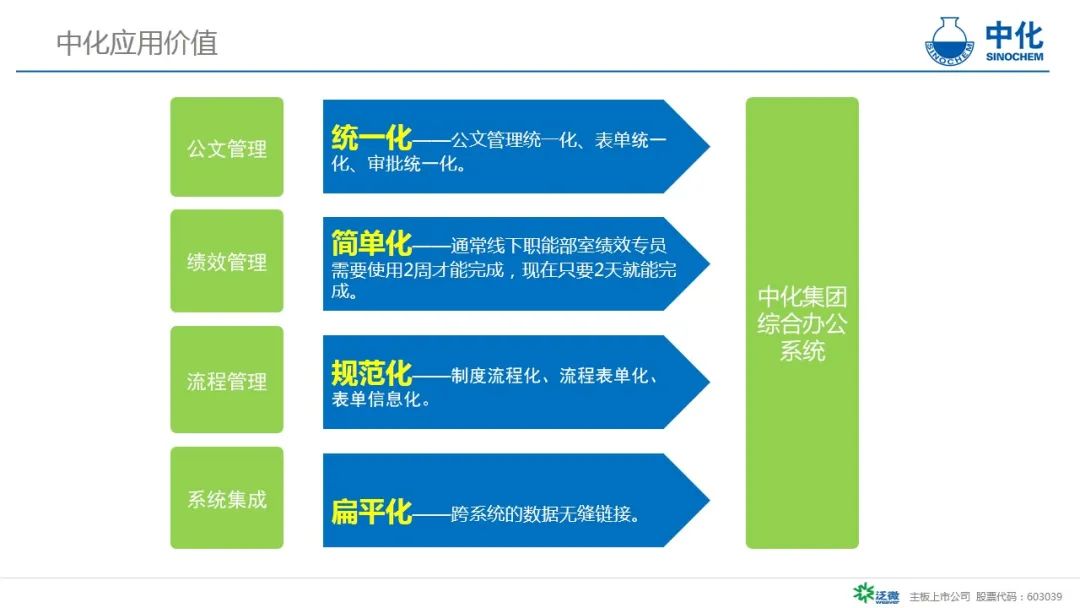 中化应用价值

中化
SINOCHEM

公文管理

统一化——公文管理统一化、表单统一化、审批统一化。

绩效管理

简单化——通常线下职能部室绩效专员需要使用2周才能完成，现在只要2天就能完成。

流程管理

规范化——制度流程化、流程表单化、表单信息化。

系统集成

扁平化——跨系统的数据无缝链接。

中化集团综合办公系统

泛微 主板上市公司 股票代码：603039